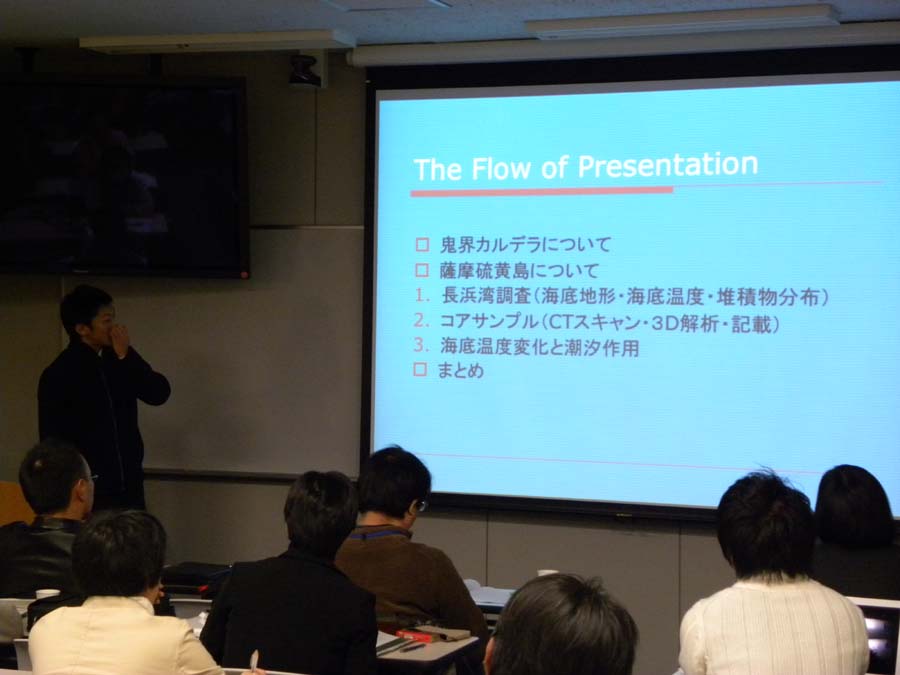 The Flow of Presentation

□ 鬼界カルデラについて
□ 薩摩硫黄島について
1. 長浜湾調査(海底地形・海底温度・堆積物分布)
2. コアサンプル(CTスキャン・3D解析・記載)
3. 海底温度変化と潮汐作用
□ まとめ